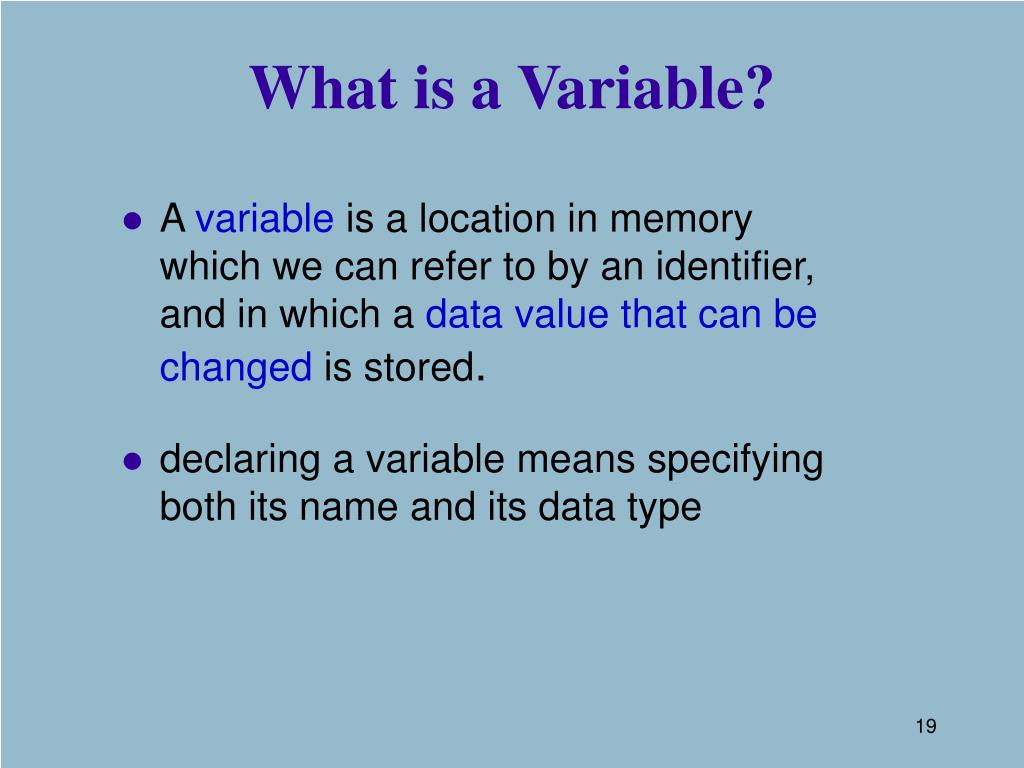 What is a Variable?

● A variable is a location in memory which we can refer to by an identifier, and in which a data value that can be changed is stored.

● declaring a variable means specifying both its name and its data type

19